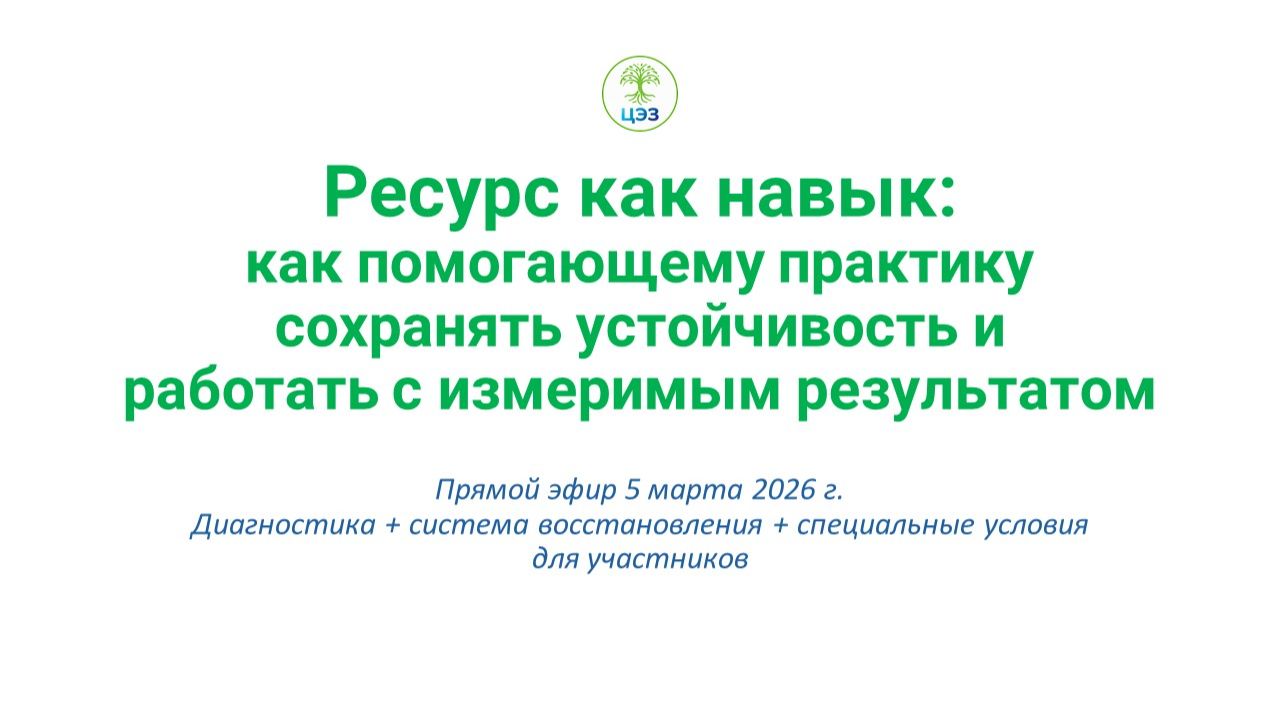 ЦЭЗ

Ресурс как навык:
как помогающему практику сохранять устойчивость и работать с измеримым результатом

Прямой эфир 5 марта 2026 г.
Диагностика + система восстановления + специальные условия для участников